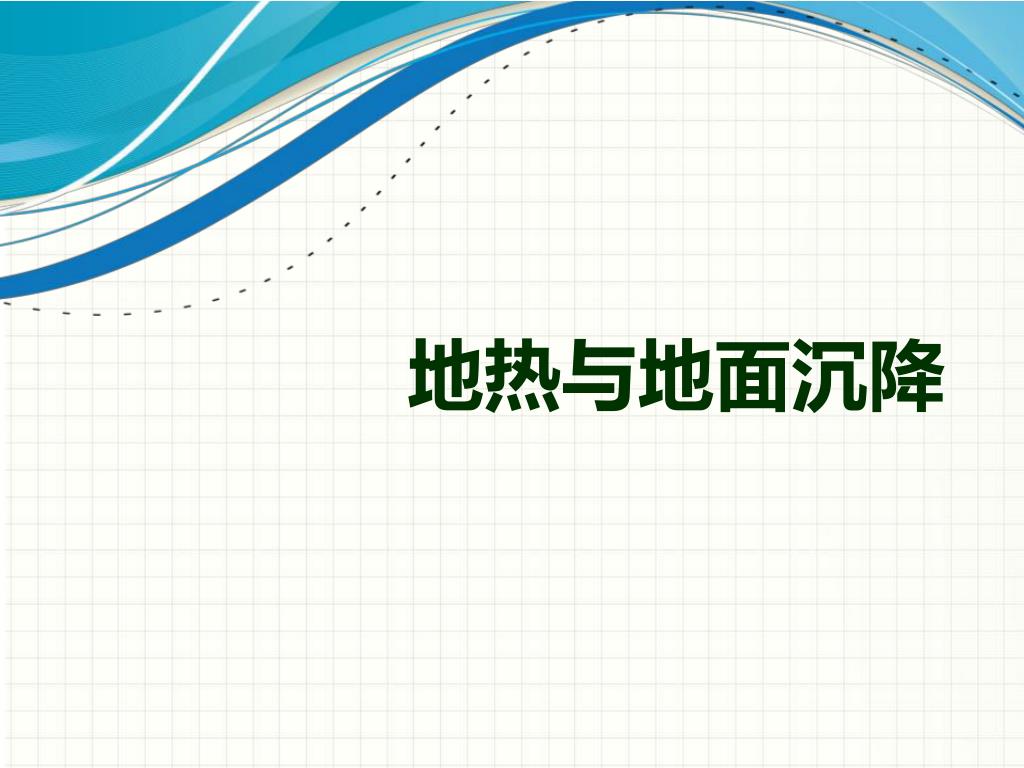 地热与地面沉降